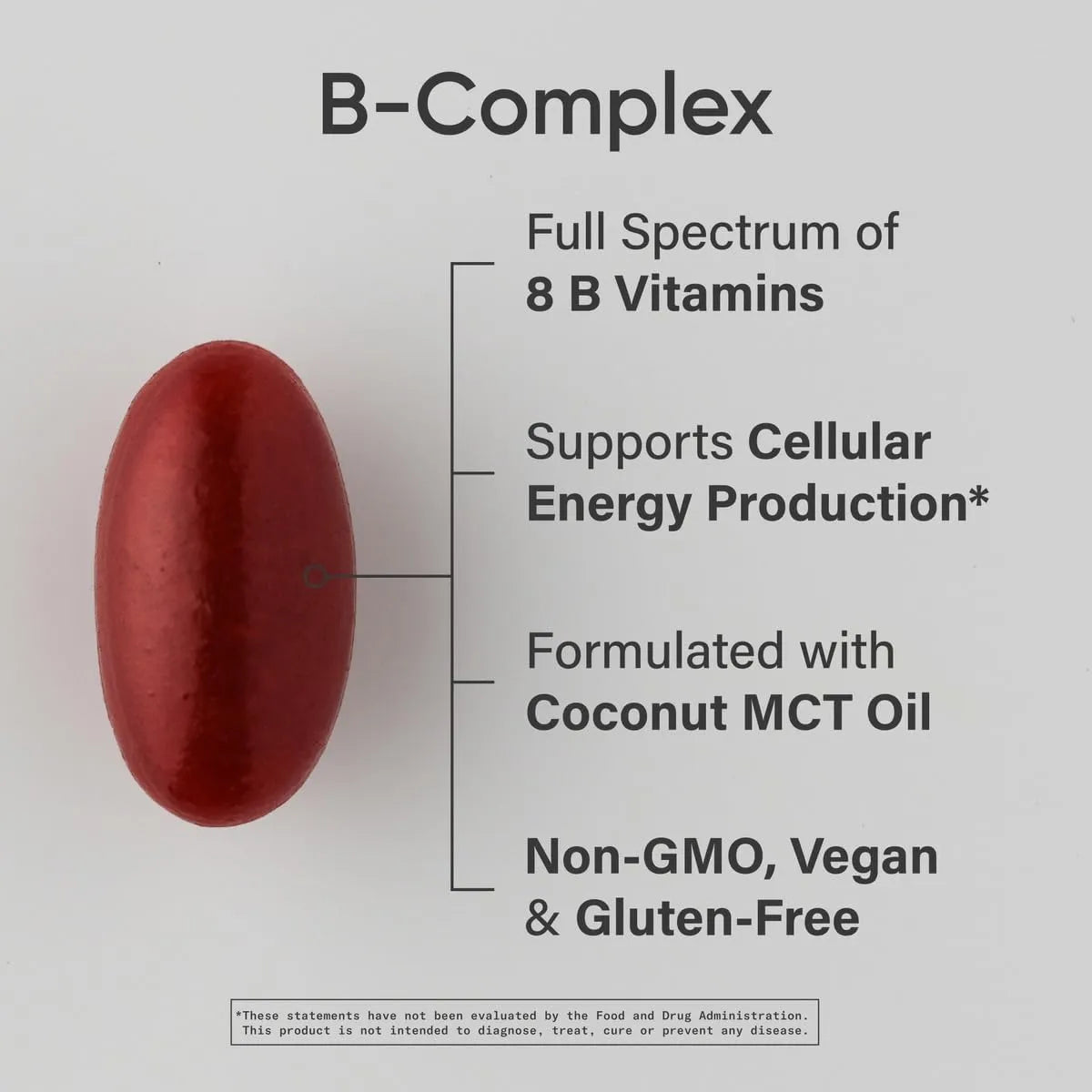 B-Complex

Full Spectrum of 8 B Vitamins

Supports Cellular Energy Production*

Formulated with Coconut MCT Oil

Non-GMO, Vegan & Gluten-Free

*These statements have not been evaluated by the Food and Drug Administration. This product is not intended to diagnose, treat, cure or prevent any disease.